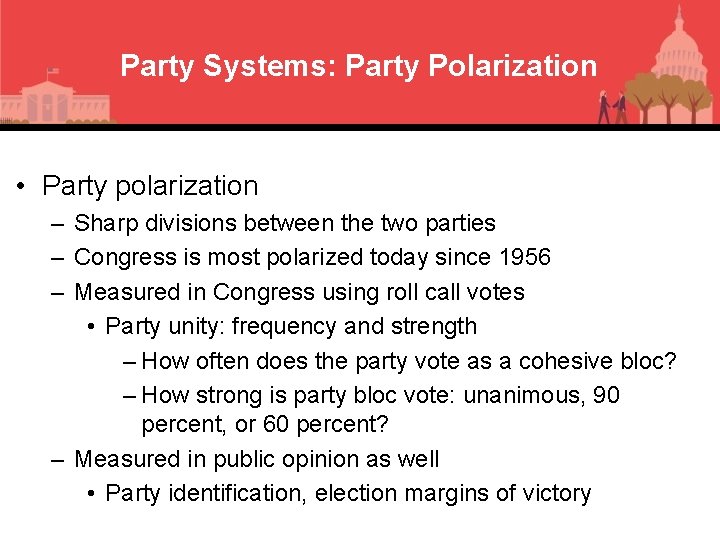 Party Systems: Party Polarization

• Party polarization
– Sharp divisions between the two parties
– Congress is most polarized today since 1956
– Measured in Congress using roll call votes
• Party unity: frequency and strength
– How often does the party vote as a cohesive bloc?
– How strong is party bloc vote: unanimous, 90 percent, or 60 percent?
– Measured in public opinion as well
• Party identification, election margins of victory